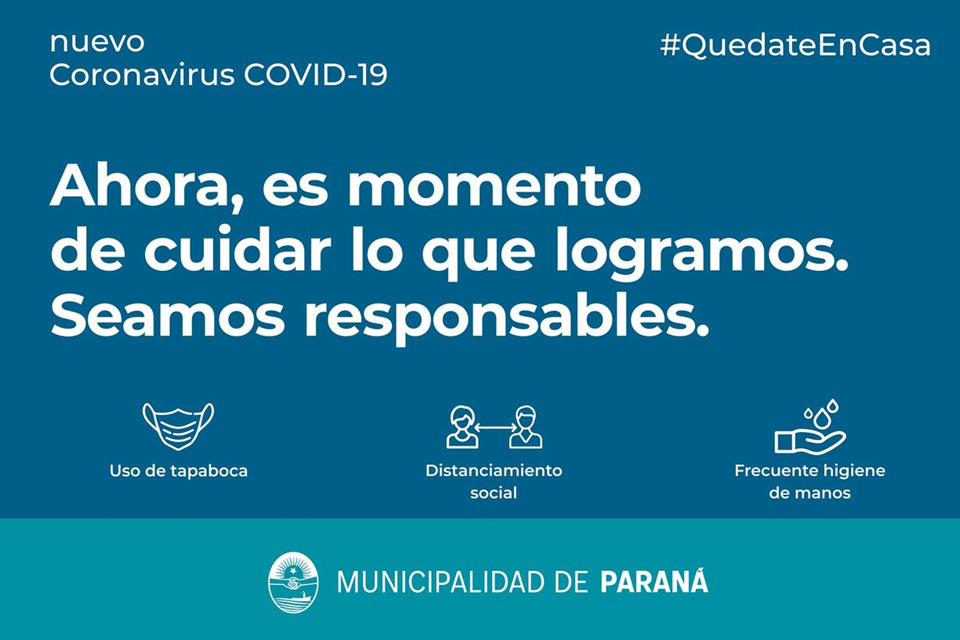 nuevo
Coronavirus COVID-19

#QuedateEnCasa

Ahora, es momento de cuidar lo que logramos. Seamos responsables.

Uso de tapaboca

Distanciamiento social

Frecuente higiene de manos

MUNICIPALIDAD DE PARANÁ